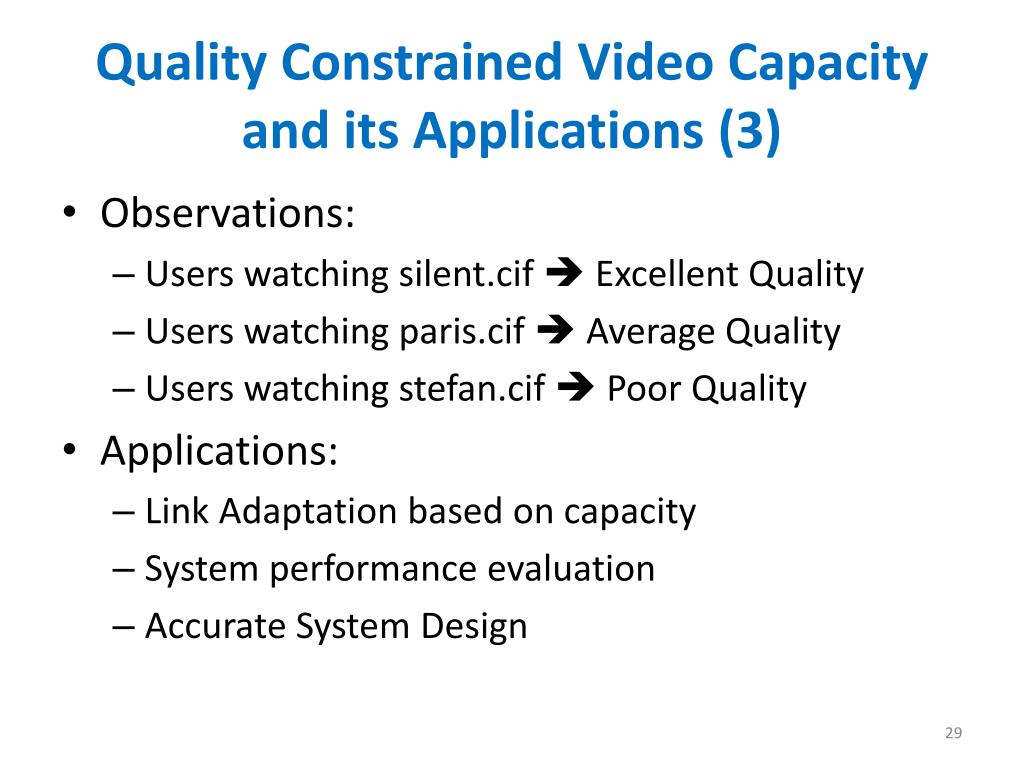 Quality Constrained Video Capacity and its Applications (3)

• Observations:
– Users watching silent.cif ➔ Excellent Quality
– Users watching paris.cif ➔ Average Quality
– Users watching stefan.cif ➔ Poor Quality

• Applications:
– Link Adaptation based on capacity
– System performance evaluation
– Accurate System Design

29